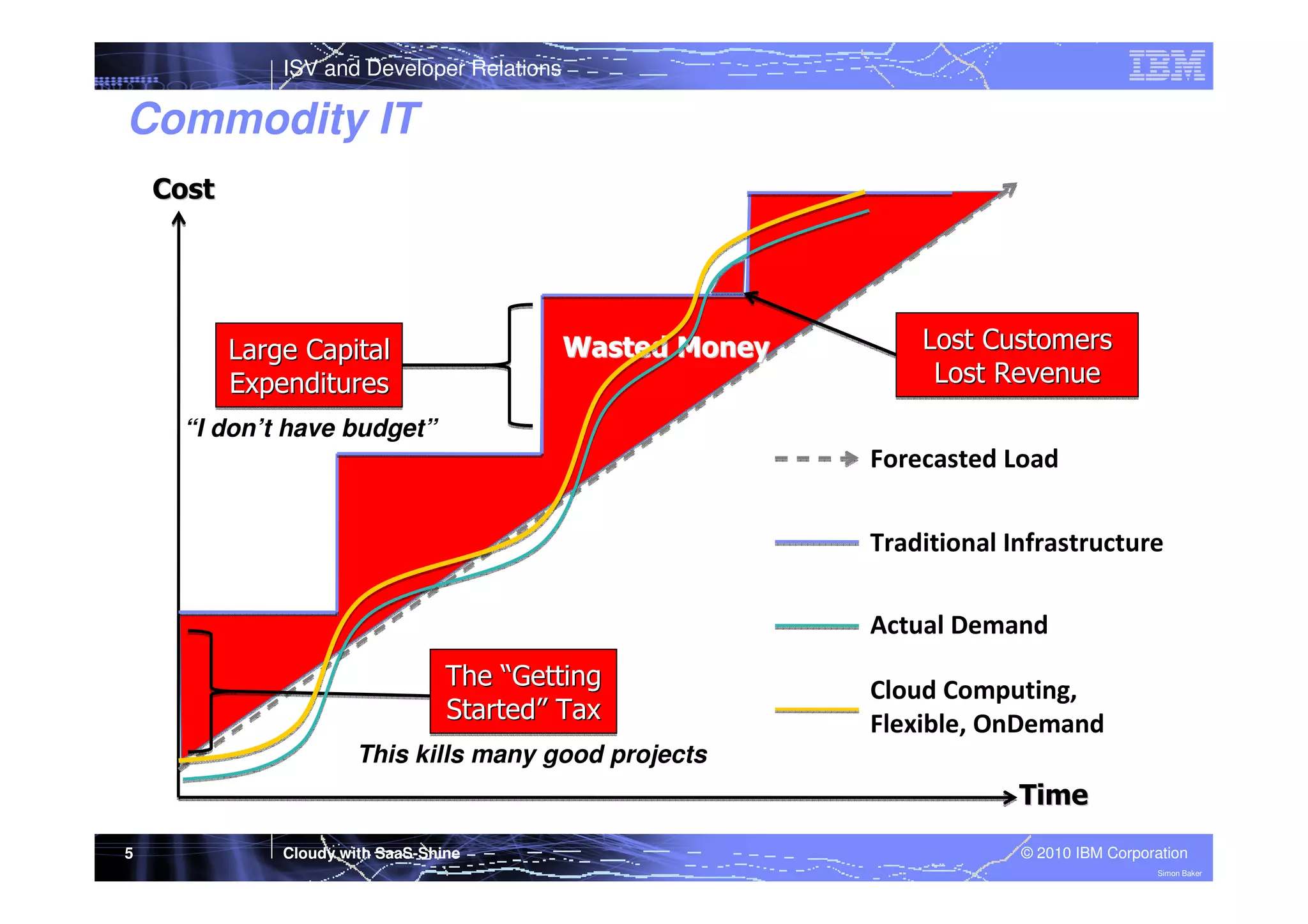 ISV and Developer Relations

IBM

Commodity IT

Cost

Large Capital Expenditures

"I don't have budget"

Wasted Money

Lost Customers Lost Revenue

Forecasted Load

Traditional Infrastructure

Actual Demand

Cloud Computing, Flexible, OnDemand

The "Getting Started" Tax

This kills many good projects

Time

5

Cloudy with SaaS-Shine

© 2010 IBM Corporation

Simon Baker